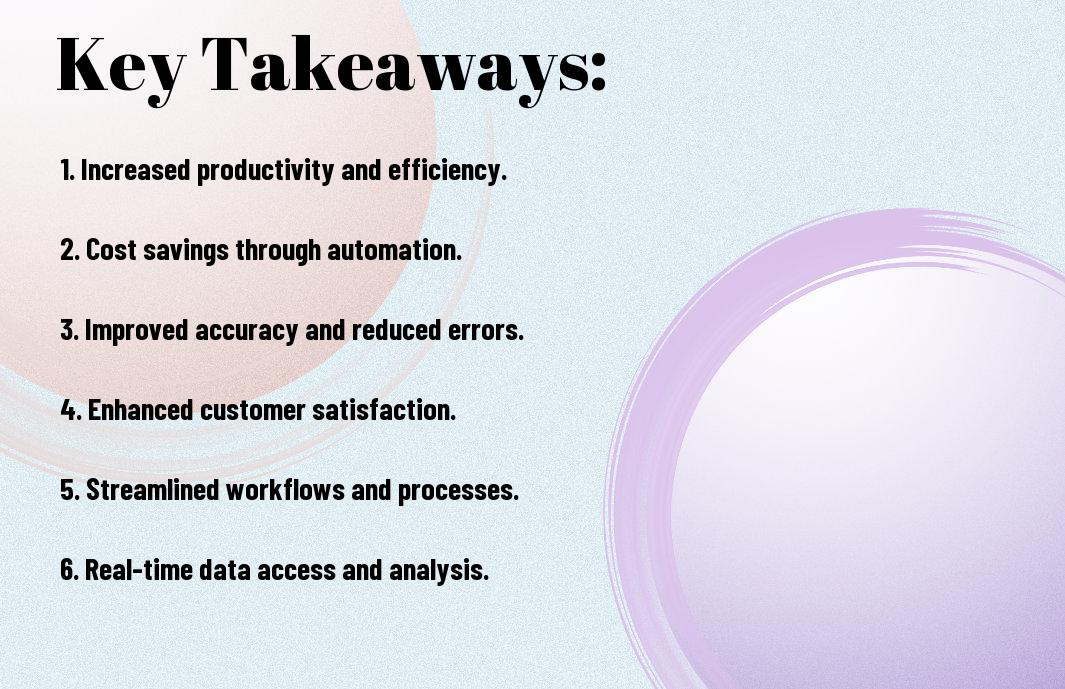 Key Takeaways:

1. Increased productivity and efficiency.

2. Cost savings through automation.

3. Improved accuracy and reduced errors.

4. Enhanced customer satisfaction.

5. Streamlined workflows and processes.

6. Real-time data access and analysis.